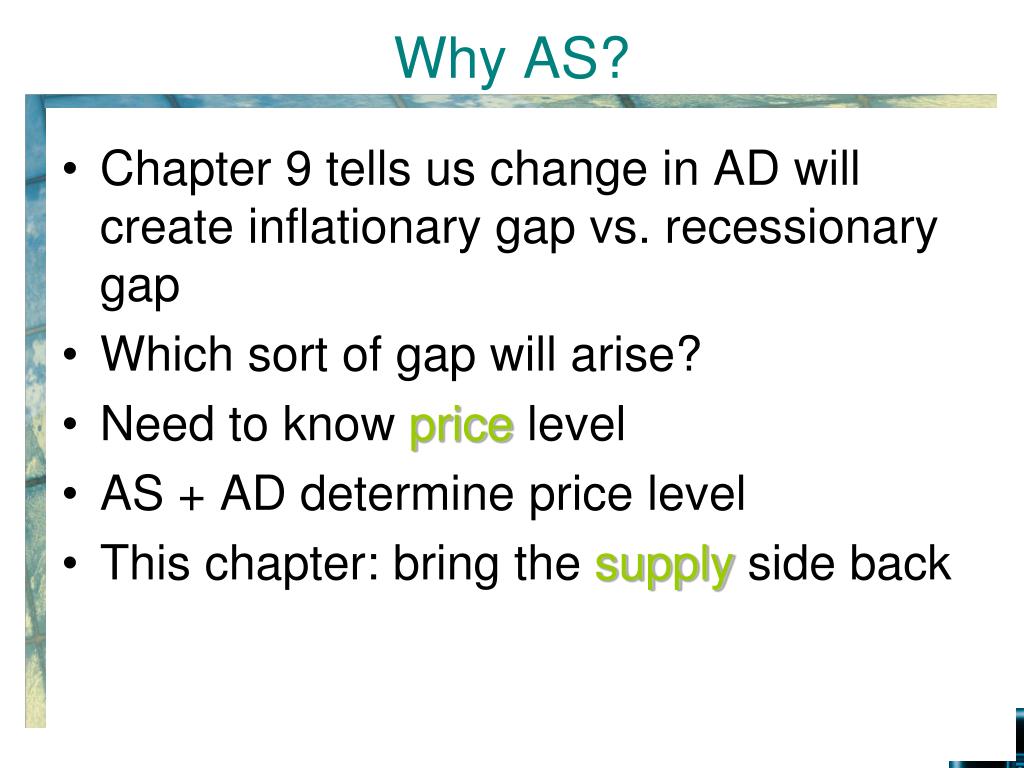 Why AS?

• Chapter 9 tells us change in AD will create inflationary gap vs. recessionary gap
• Which sort of gap will arise?
• Need to know price level
• AS + AD determine price level
• This chapter: bring the supply side back